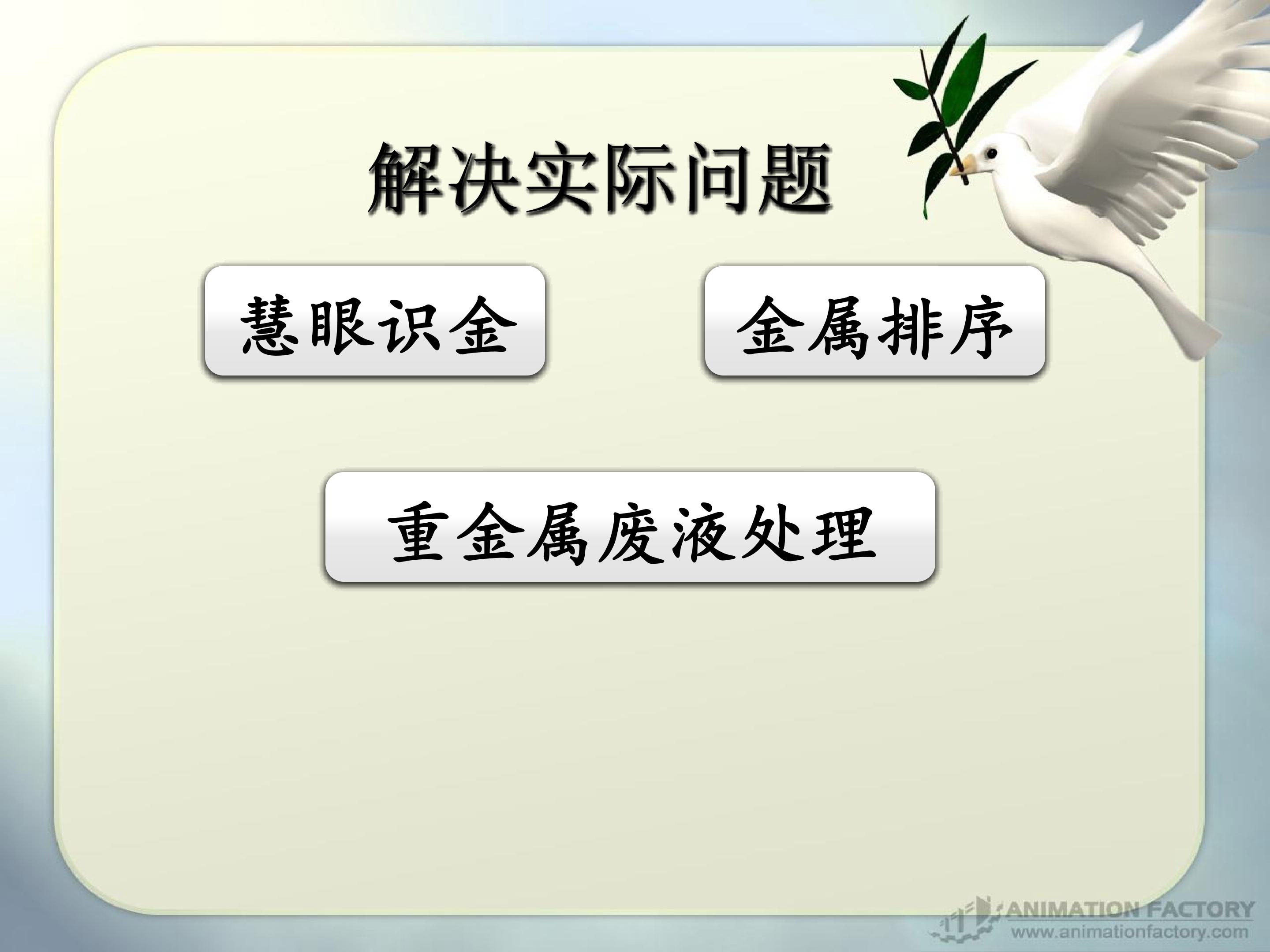 解决实际问题

慧眼识金

金属排序

重金属废液处理

ANIMATION FACTORY
www.animationfactory.com